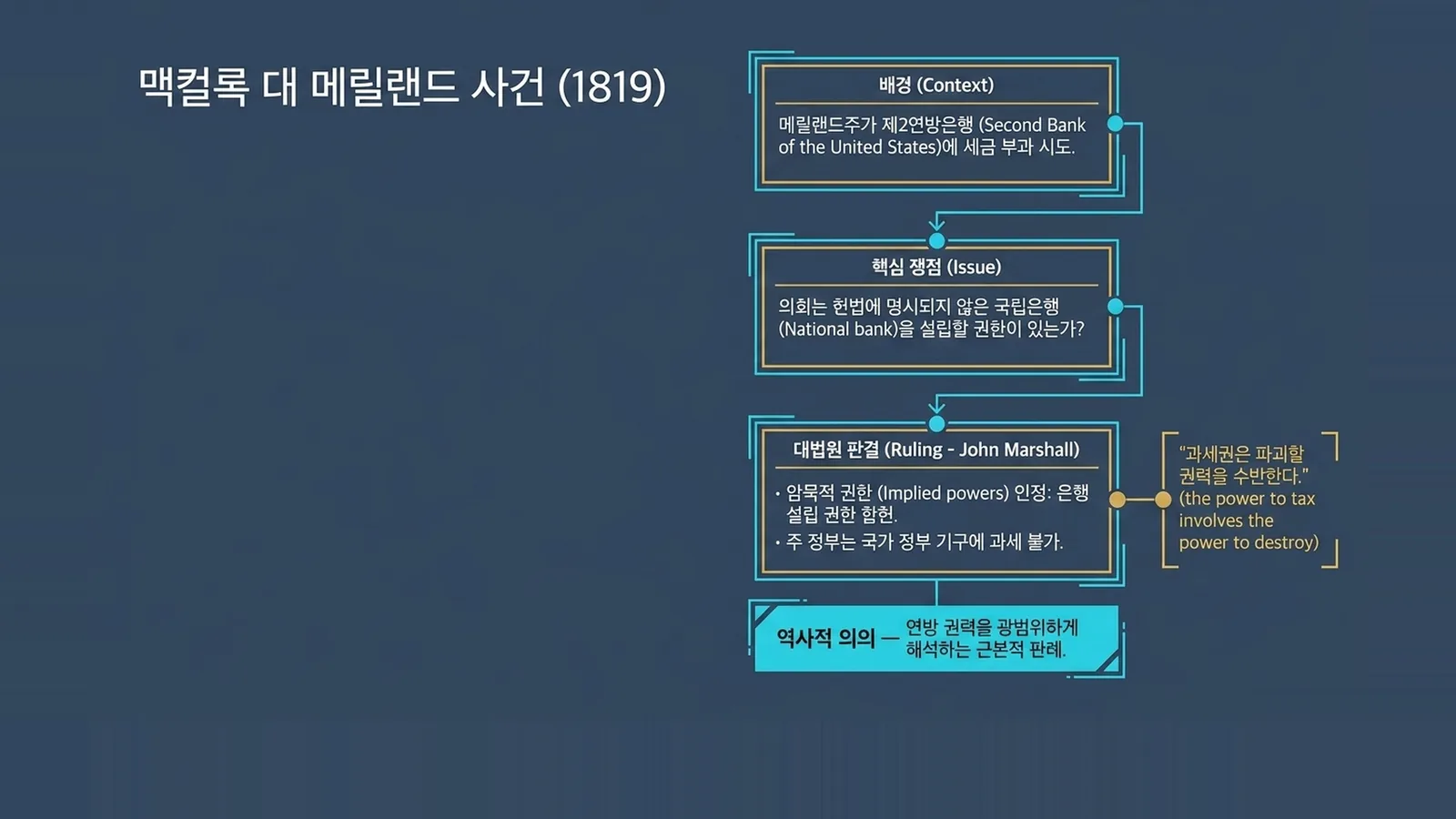 맥컬록 대 메릴랜드 사건 (1819)

배경 (Context)

메릴랜드주가 제2연방은행 (Second Bank of the United States)에 세금 부과 시도.

핵심 쟁점 (Issue)

의회는 헌법에 명시되지 않은 국립은행 (National bank)을 설립할 권한이 있는가?

대법원 판결 (Ruling - John Marshall)

• 암묵적 권한 (Implied powers) 인정: 은행 설립 권한 합헌.
• 주 정부는 국가 정부 기구에 과세 불가.

"과세권은 파괴할 권력을 수반한다." (the power to tax involves the power to destroy)

역사적 의의 — 연방 권력을 광범위하게 해석하는 근본적 판례.